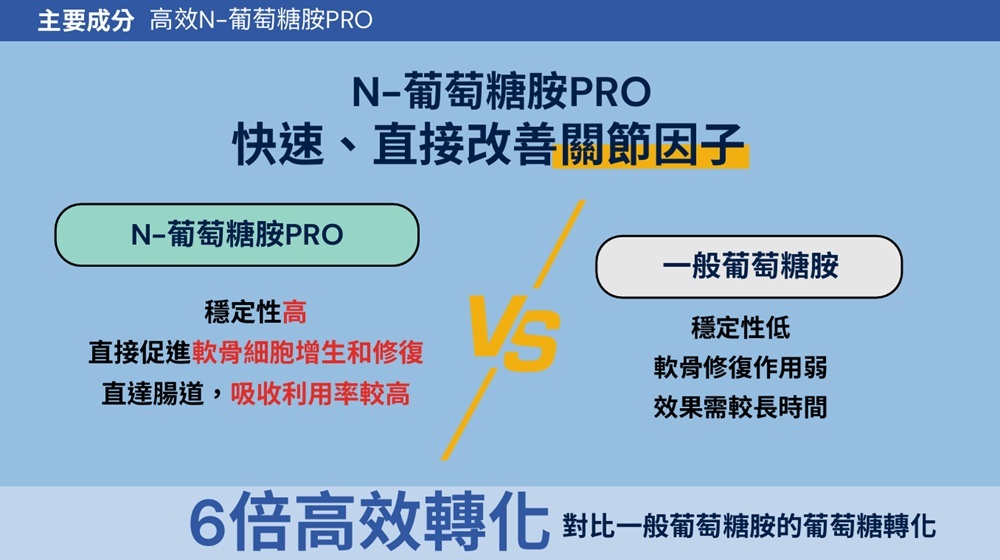 主要成分 高效N-葡萄糖胺PRO

N-葡萄糖胺PRO
快速、直接改善關節因子

N-葡萄糖胺PRO

穩定性高
直接促進軟骨細胞增生和修復
直達腸道，吸收利用率較高

VS

一般葡萄糖胺

穩定性低
軟骨修復作用弱
效果需較長時間

6倍高效轉化 對比一般葡萄糖胺的葡萄糖轉化